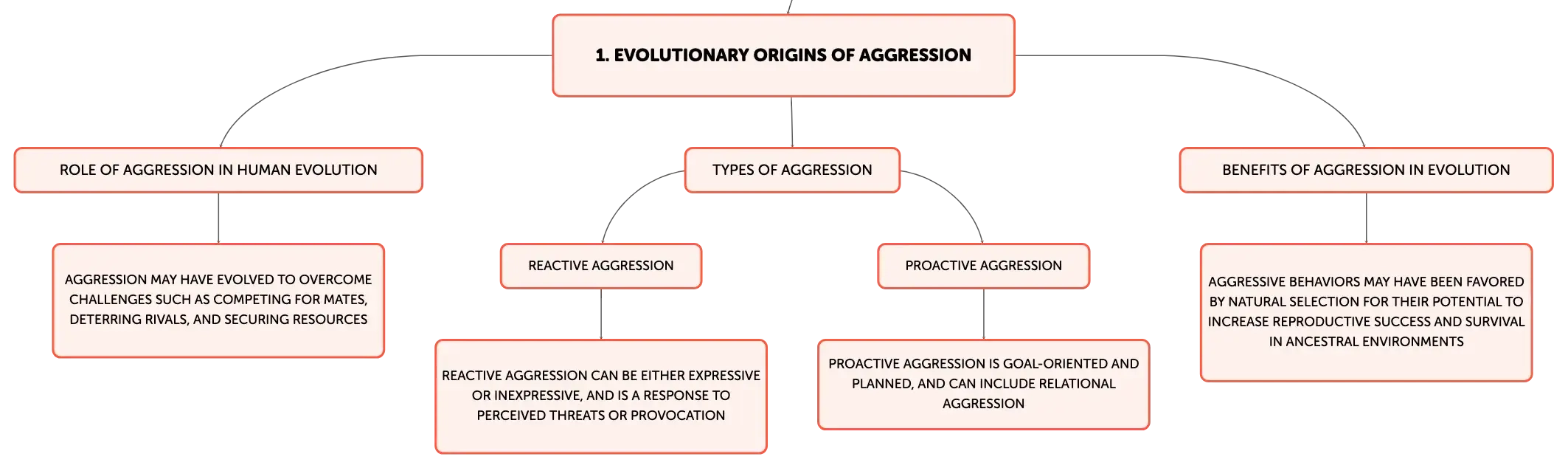 1. EVOLUTIONARY ORIGINS OF AGGRESSION

ROLE OF AGGRESSION IN HUMAN EVOLUTION

AGGRESSION MAY HAVE EVOLVED TO OVERCOME CHALLENGES SUCH AS COMPETING FOR MATES, DETERRING RIVALS, AND SECURING RESOURCES

TYPES OF AGGRESSION

REACTIVE AGGRESSION

REACTIVE AGGRESSION CAN BE EITHER EXPRESSIVE OR INEXPRESSIVE, AND IS A RESPONSE TO PERCEIVED THREATS OR PROVOCATION

PROACTIVE AGGRESSION

PROACTIVE AGGRESSION IS GOAL-ORIENTED AND PLANNED, AND CAN INCLUDE RELATIONAL AGGRESSION

BENEFITS OF AGGRESSION IN EVOLUTION

AGGRESSIVE BEHAVIORS MAY HAVE BEEN FAVORED BY NATURAL SELECTION FOR THEIR POTENTIAL TO INCREASE REPRODUCTIVE SUCCESS AND SURVIVAL IN ANCESTRAL ENVIRONMENTS